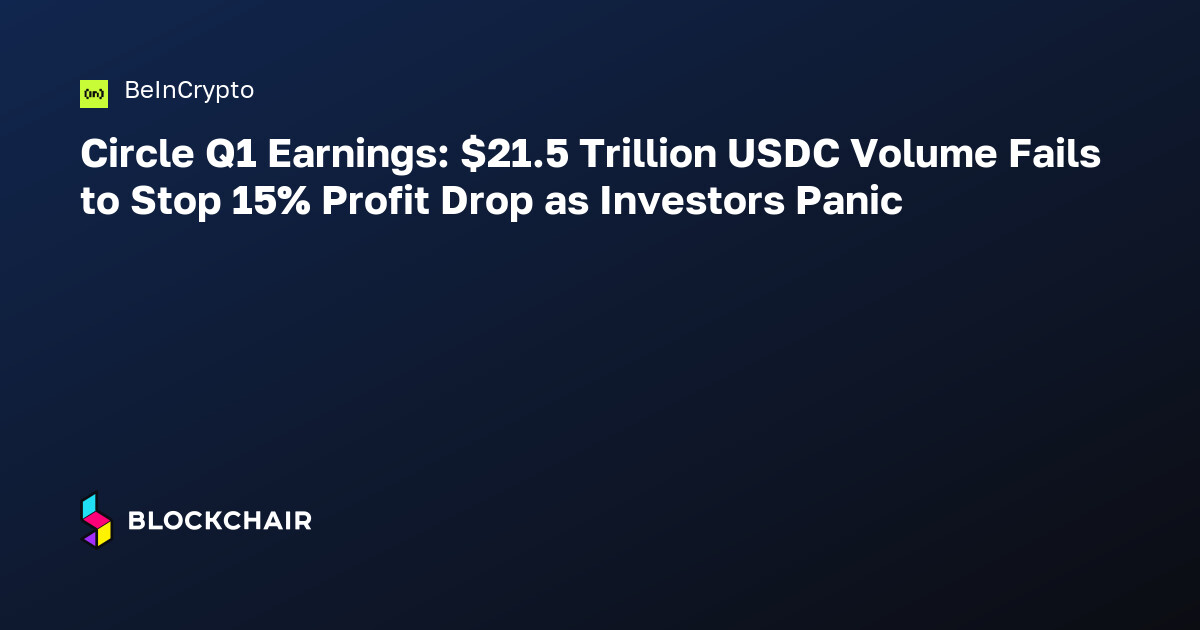 BeInCrypto

Circle Q1 Earnings: $21.5 Trillion USDC Volume Fails to Stop 15% Profit Drop as Investors Panic

BLOCKCHAIR